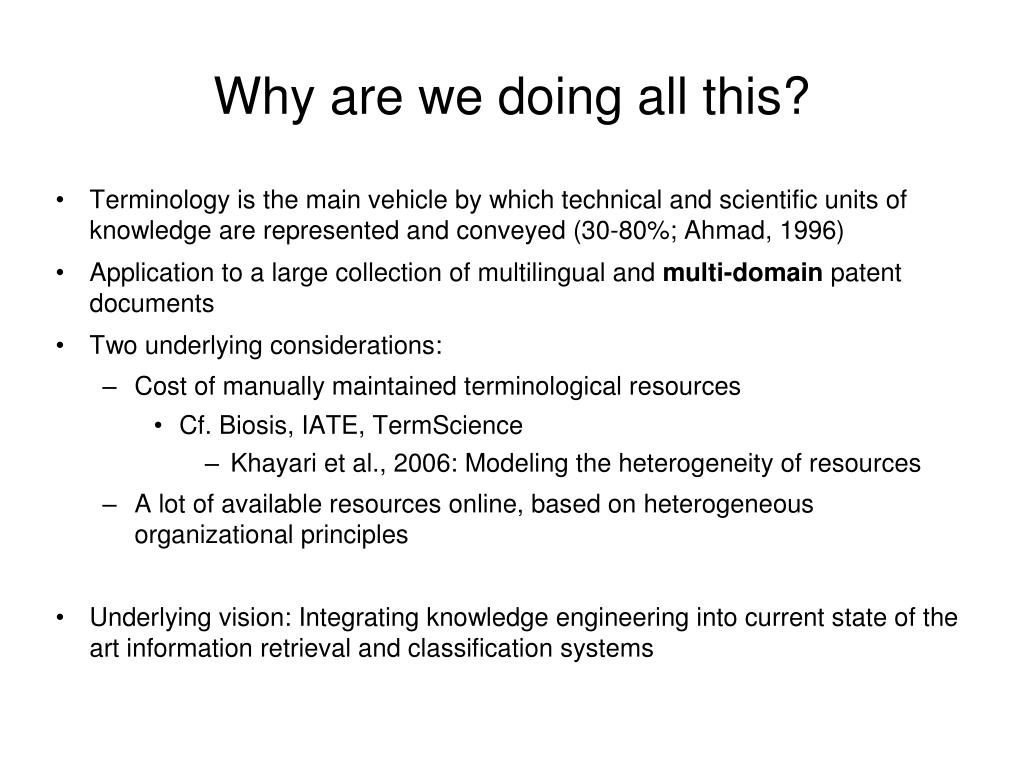 Why are we doing all this?

• Terminology is the main vehicle by which technical and scientific units of knowledge are represented and conveyed (30-80%; Ahmad, 1996)

• Application to a large collection of multilingual and multi-domain patent documents

• Two underlying considerations:

– Cost of manually maintained terminological resources

• Cf. Biosis, IATE, TermScience

– Khayari et al., 2006: Modeling the heterogeneity of resources

– A lot of available resources online, based on heterogeneous organizational principles

• Underlying vision: Integrating knowledge engineering into current state of the art information retrieval and classification systems